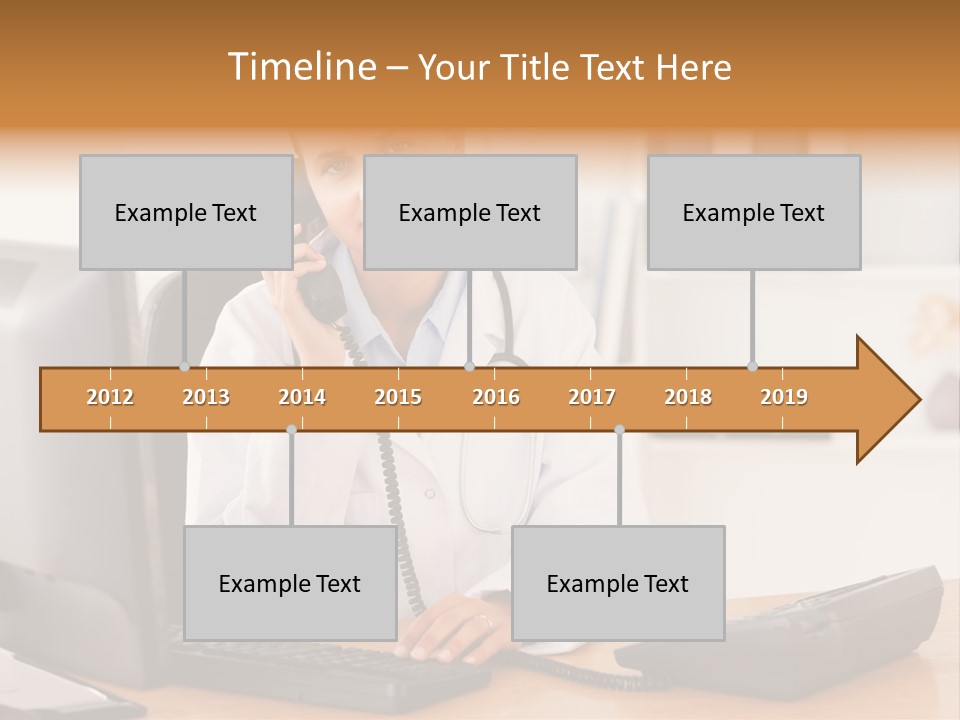 Timeline – Your Title Text Here

Example Text

Example Text

Example Text

2012 2013 2014 2015 2016 2017 2018 2019

Example Text

Example Text